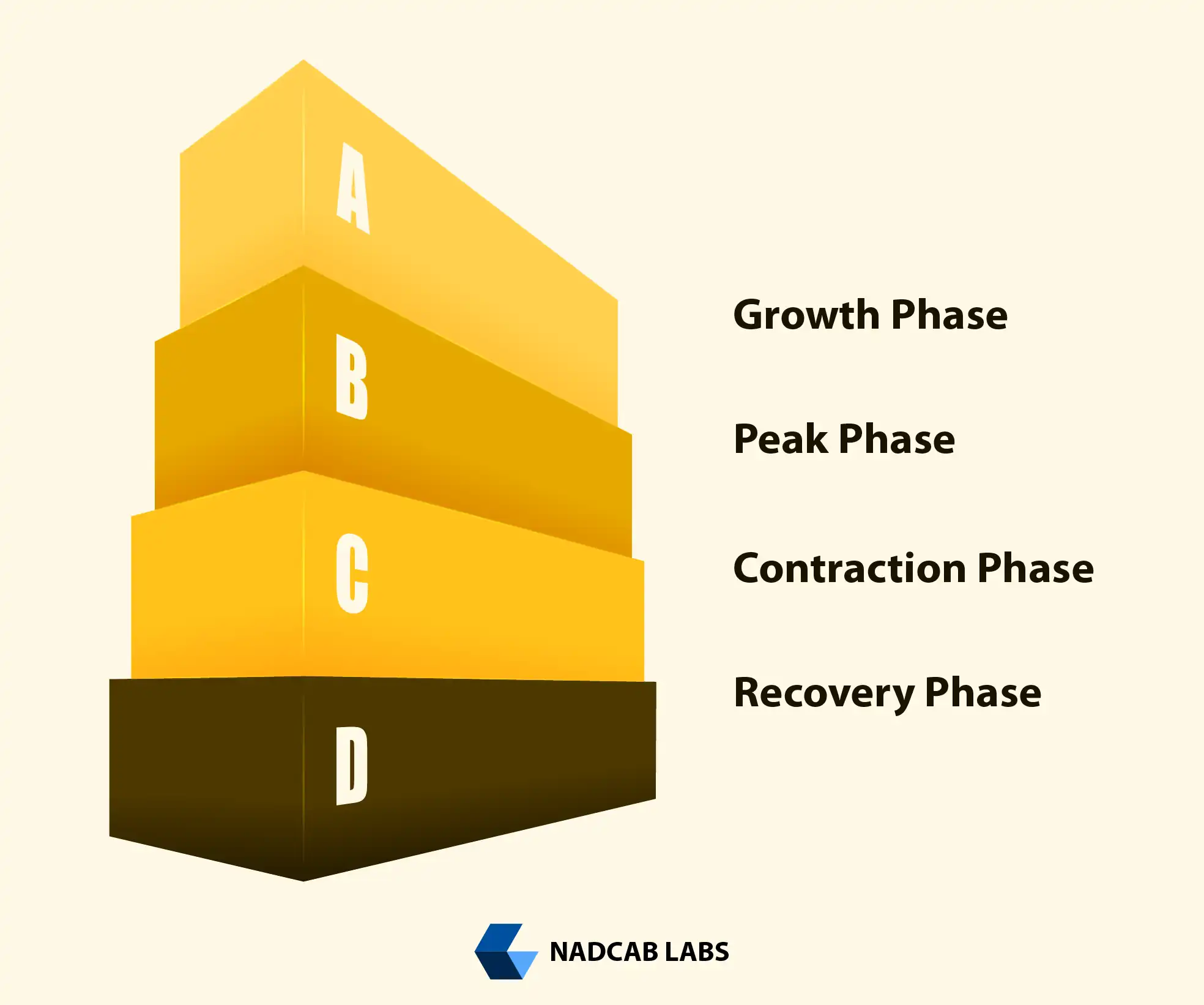 A
B
C
D

Growth Phase

Peak Phase

Contraction Phase

Recovery Phase

NADCAB LABS